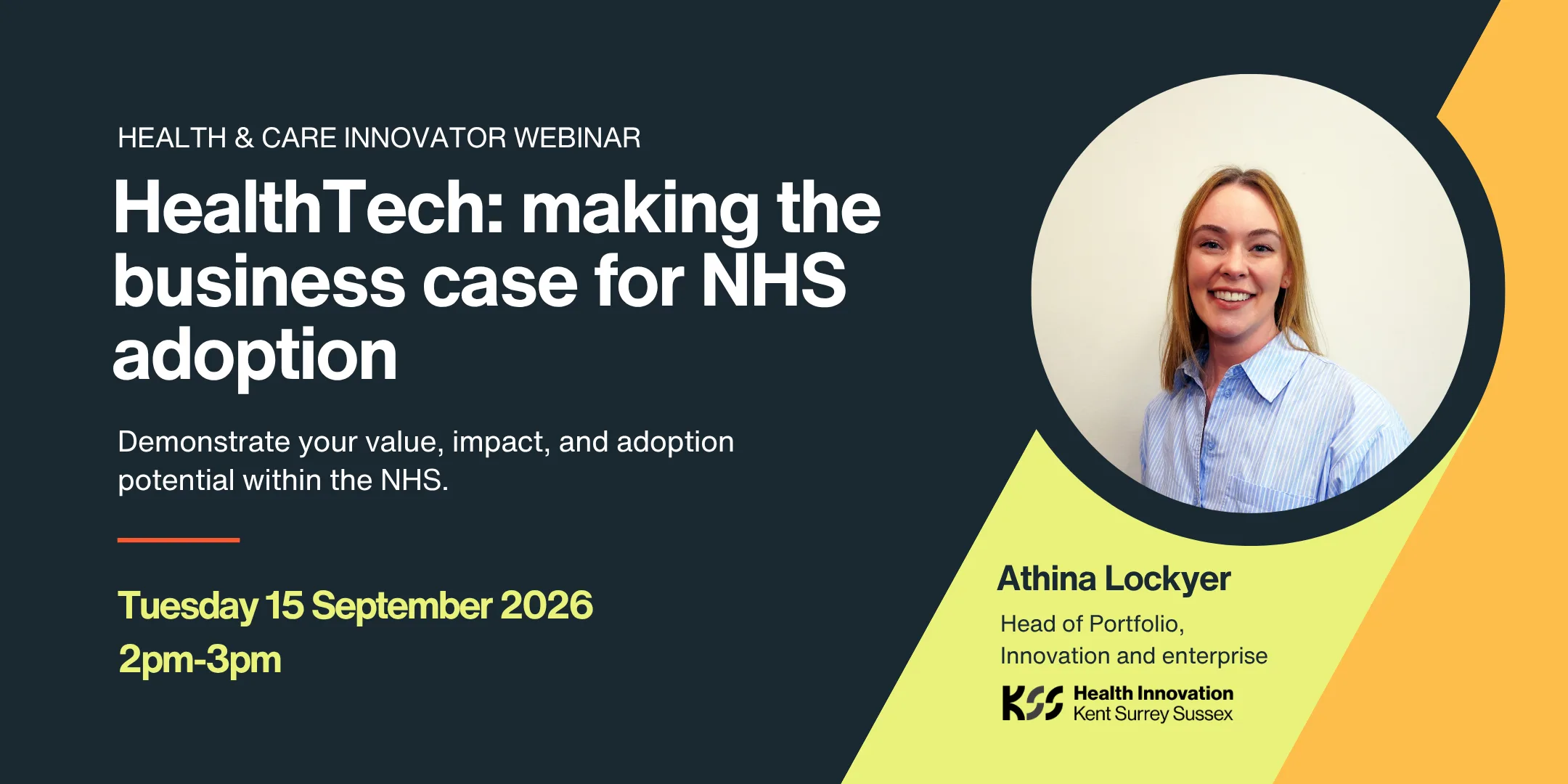 HEALTH & CARE INNOVATOR WEBINAR

HealthTech: making the business case for NHS adoption

Demonstrate your value, impact, and adoption potential within the NHS.

Tuesday 15 September 2026
2pm-3pm

Athina Lockyer

Head of Portfolio, Innovation and enterprise

KSS Health Innovation Kent Surrey Sussex